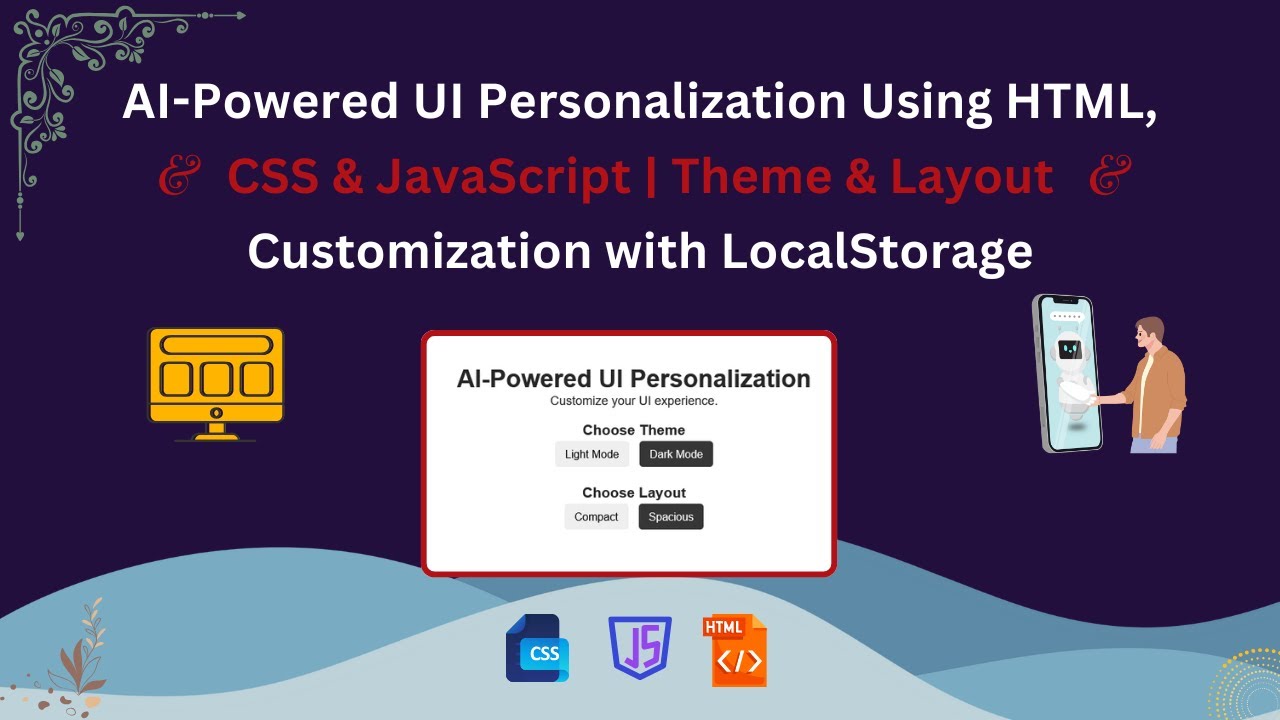 AI-Powered UI Personalization Using HTML,
& CSS & JavaScript | Theme & Layout &
Customization with LocalStorage

AI-Powered UI Personalization
Customize your UI experience.

Choose Theme
Light Mode Dark Mode

Choose Layout
Compact Spacious

CSS JS HTML </>